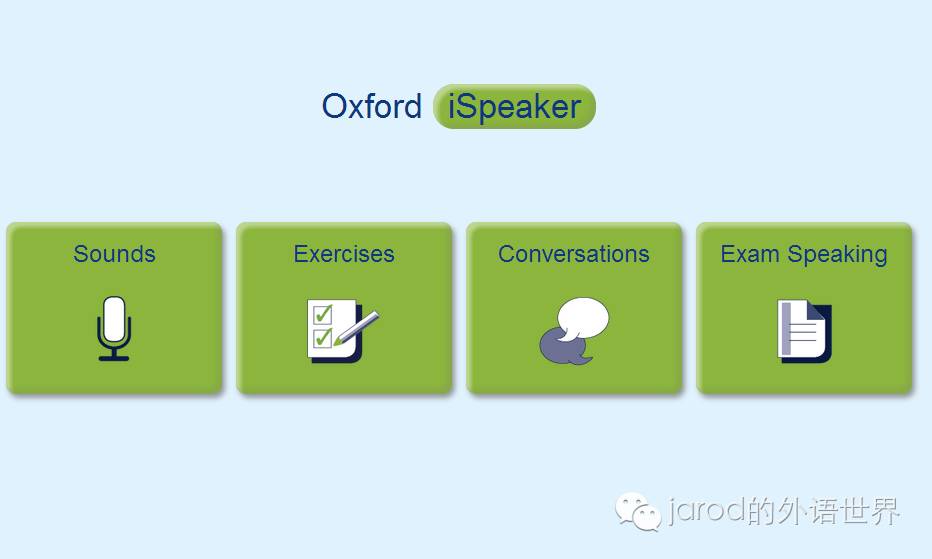 Oxford iSpeaker

Sounds

Exercises

Conversations

Exam Speaking

jarod的外语世界